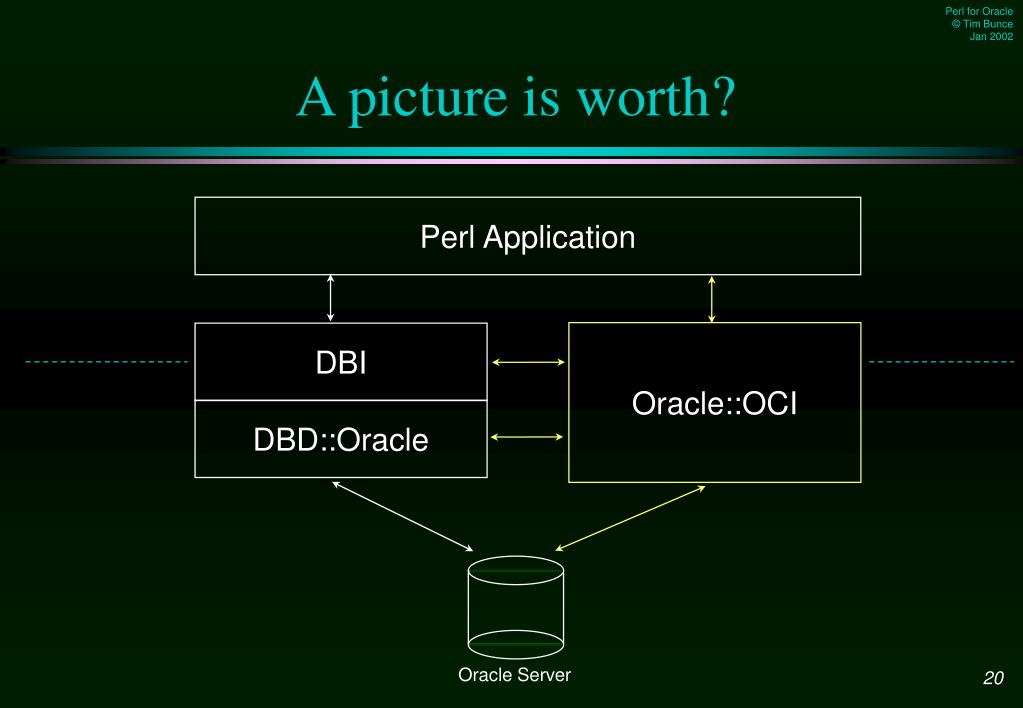 Perl for Oracle
© Tim Bunce
Jan 2002

A picture is worth?

Perl Application

DBI

DBD::Oracle

Oracle::OCI

Oracle Server

20